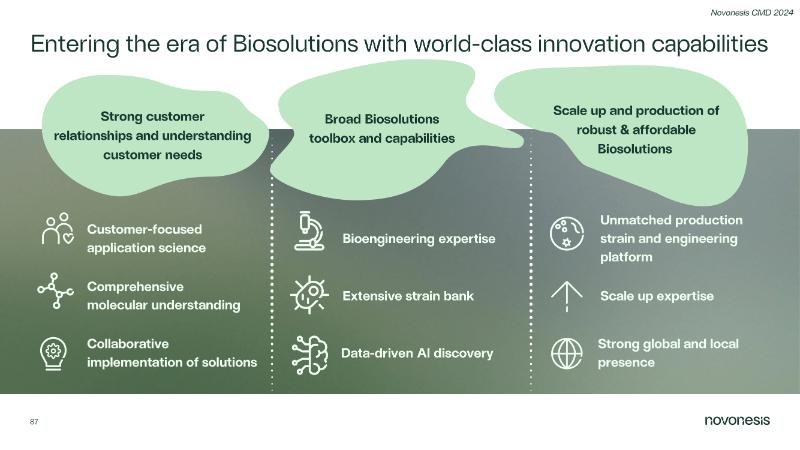 Novonesis CMD 2024

Entering the era of Biosolutions with world-class innovation capabilities

Strong customer relationships and understanding customer needs

Customer-focused application science

Comprehensive molecular understanding

Collaborative implementation of solutions

Broad Biosolutions toolbox and capabilities

Bioengineering expertise

Extensive strain bank

Data-driven AI discovery

Scale up and production of robust & affordable Biosolutions

Unmatched production strain and engineering platform

Scale up expertise

Strong global and local presence

87

novonesis